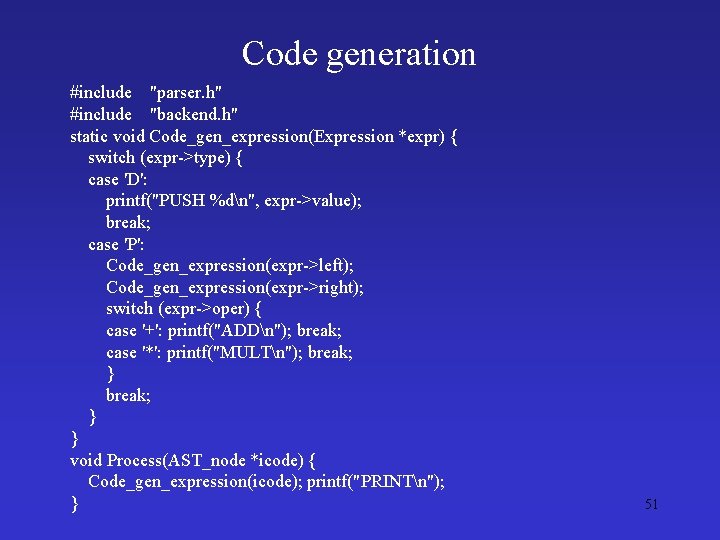 Code generation

#include "parser.h"
#include "backend.h"
static void Code_gen_expression(Expression *expr) {
switch (expr->type) {
case 'D':
printf("PUSH %d\n", expr->value);
break;
case 'P':
Code_gen_expression(expr->left);
Code_gen_expression(expr->right);
switch (expr->oper) {
case '+': printf("ADD\n"); break;
case '*': printf("MULT\n"); break;
}
break;
}
}
void Process(AST_node *icode) {
Code_gen_expression(icode); printf("PRINT\n");
}

51